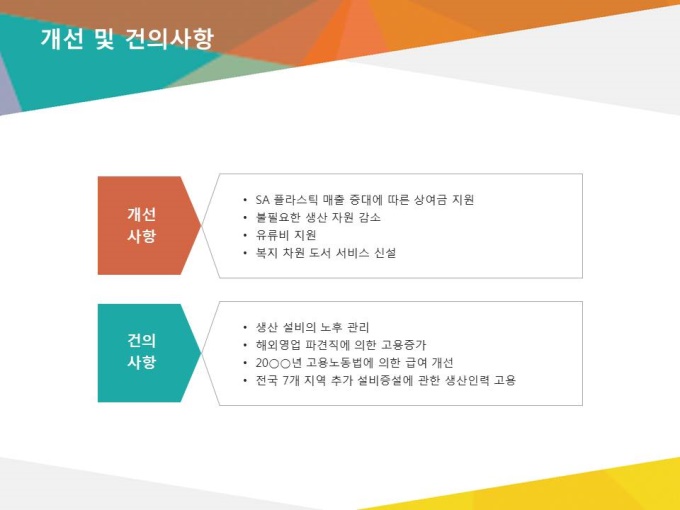 개선 및 건의사항

개선 사항

• SA 플라스틱 매출 증대에 따른 상여금 지원
• 불필요한 생산 자원 감소
• 유류비 지원
• 복지 차원 도서 서비스 신설

건의 사항

• 생산 설비의 노후 관리
• 해외영업 파견직에 의한 고용증가
• 20○○년 고용노동법에 의한 급여 개선
• 전국 7개 지역 추가 설비증설에 관한 생산인력 고용